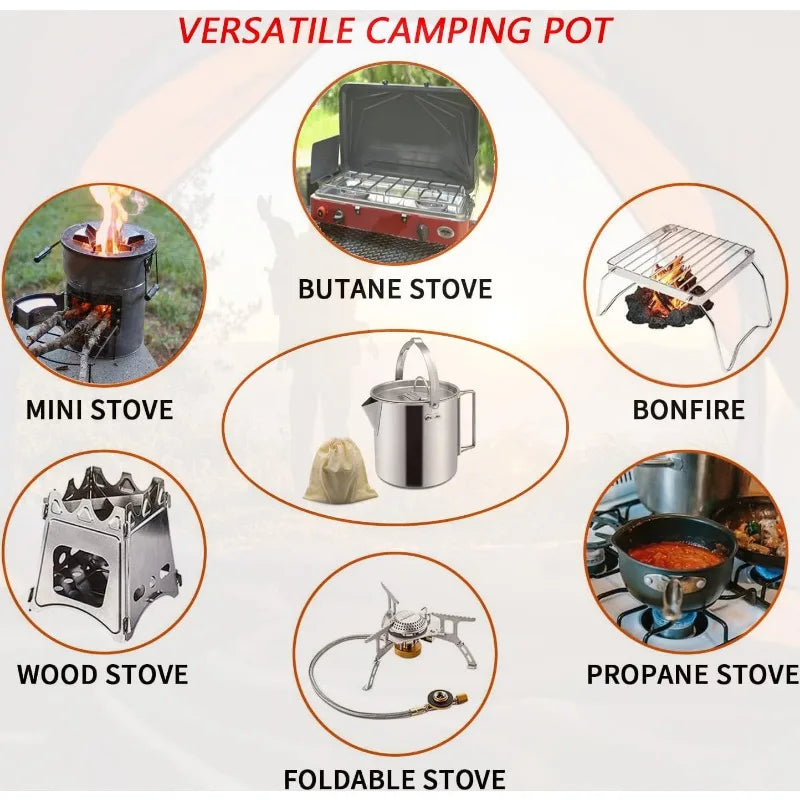 VERSATILE CAMPING POT

BUTANE STOVE

MINI STOVE

BONFIRE

WOOD STOVE

PROPANE STOVE

FOLDABLE STOVE